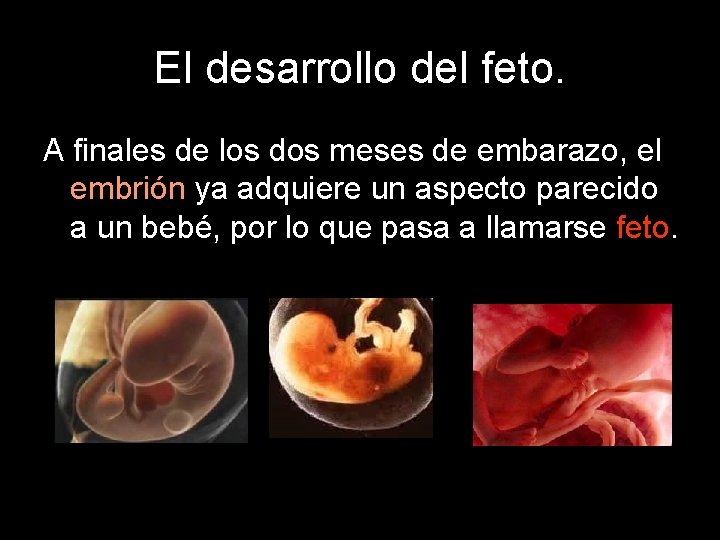 El desarrollo del feto.

A finales de los dos meses de embarazo, el embrión ya adquiere un aspecto parecido a un bebé, por lo que pasa a llamarse feto.